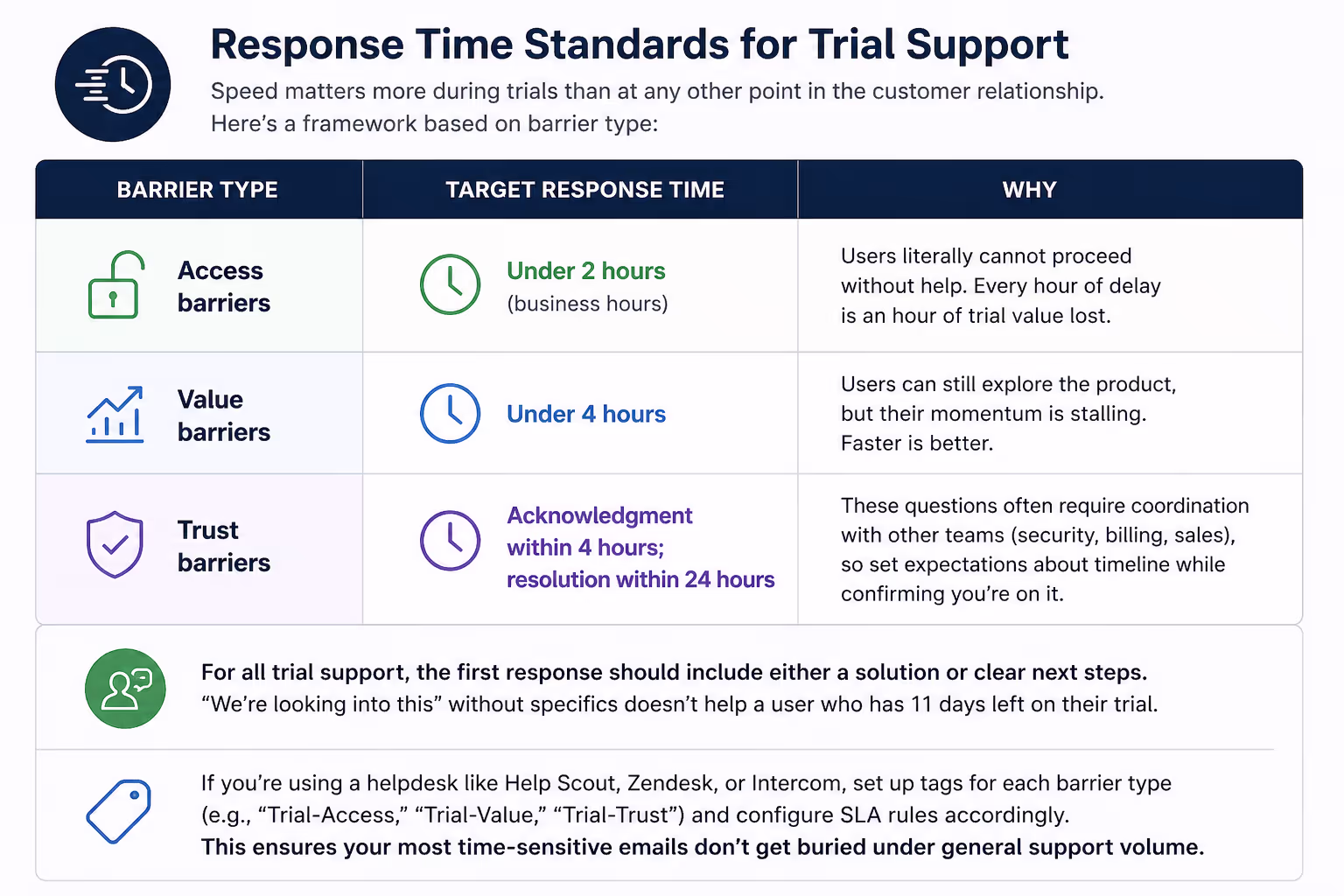 Response Time Standards for Trial Support

Speed matters more during trials than at any other point in the customer relationship. Here's a framework based on barrier type:

| BARRIER TYPE | TARGET RESPONSE TIME | WHY |
|---|---|---|
| Access barriers | Under 2 hours (business hours) | Users literally cannot proceed without help. Every hour of delay is an hour of trial value lost. |
| Value barriers | Under 4 hours | Users can still explore the product, but their momentum is stalling. Faster is better. |
| Trust barriers | Acknowledgment within 4 hours; resolution within 24 hours | These questions often require coordination with other teams (security, billing, sales), so set expectations about timeline while confirming you're on it. |

For all trial support, the first response should include either a solution or clear next steps. "We're looking into this" without specifics doesn't help a user who has 11 days left on their trial.

If you're using a helpdesk like Help Scout, Zendesk, or Intercom, set up tags for each barrier type (e.g., "Trial-Access," "Trial-Value," "Trial-Trust") and configure SLA rules accordingly. This ensures your most time-sensitive emails don't get buried under general support volume.